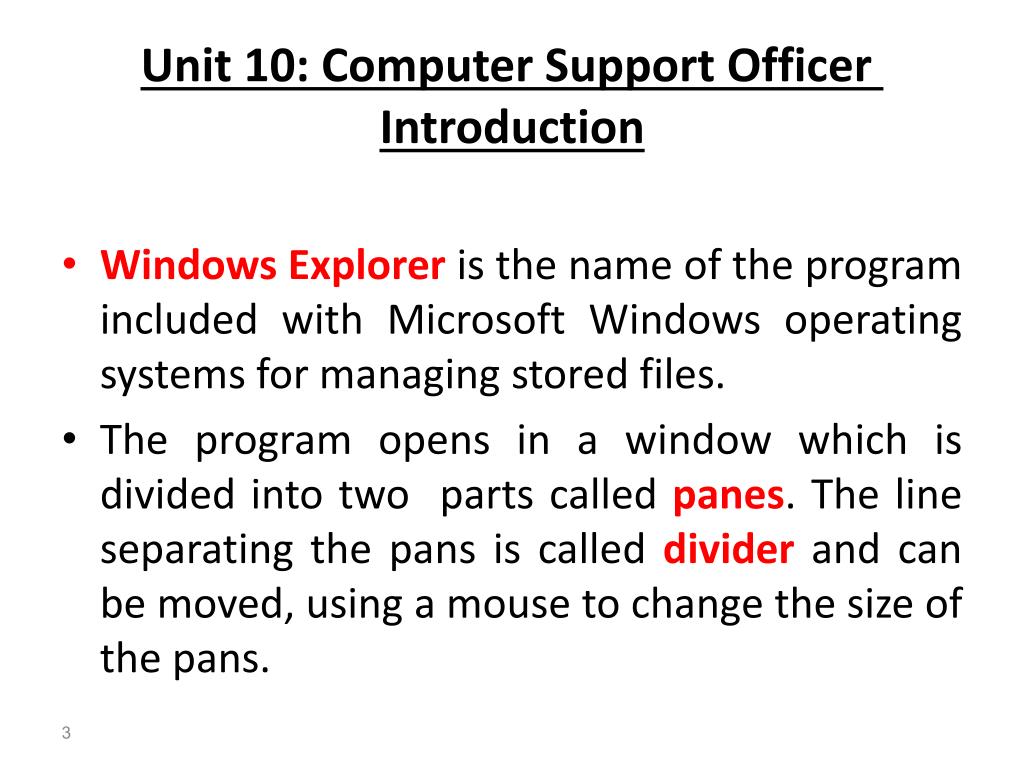 Unit 10: Computer Support Officer
Introduction

• Windows Explorer is the name of the program included with Microsoft Windows operating systems for managing stored files.
• The program opens in a window which is divided into two parts called panes. The line separating the pans is called divider and can be moved, using a mouse to change the size of the pans.

3